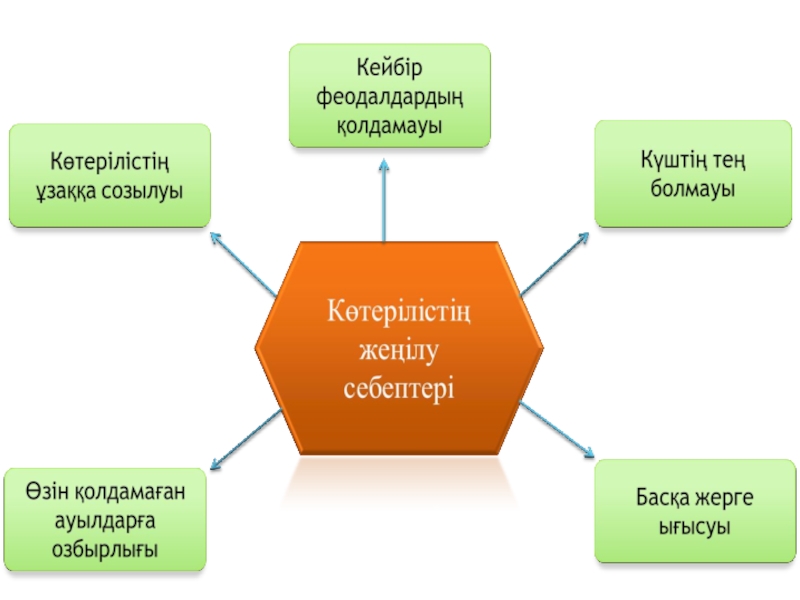 Кейбір феодалдардың қолдамауы

Көтерілістің ұзаққа созылуы

Күштің тең болмауы

Көтерілістің жеңілу себептері

Өзін қолдамаған ауылдарға озбырлығы

Басқа жерге ығысуы